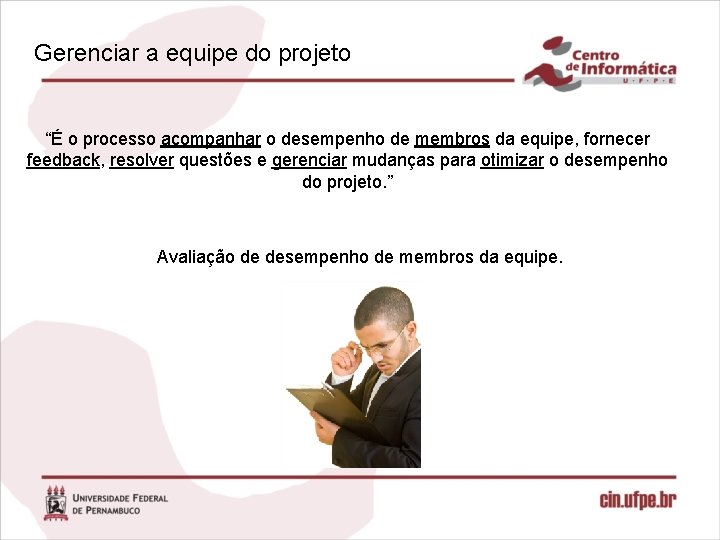 Gerenciar a equipe do projeto

Centro de Informática
U · F · P · E

"É o processo acompanhar o desempenho de membros da equipe, fornecer feedback, resolver questões e gerenciar mudanças para otimizar o desempenho do projeto."

Avaliação de desempenho de membros da equipe.

UNIVERSIDADE FEDERAL DE PERNAMBUCO

cin.ufpe.br